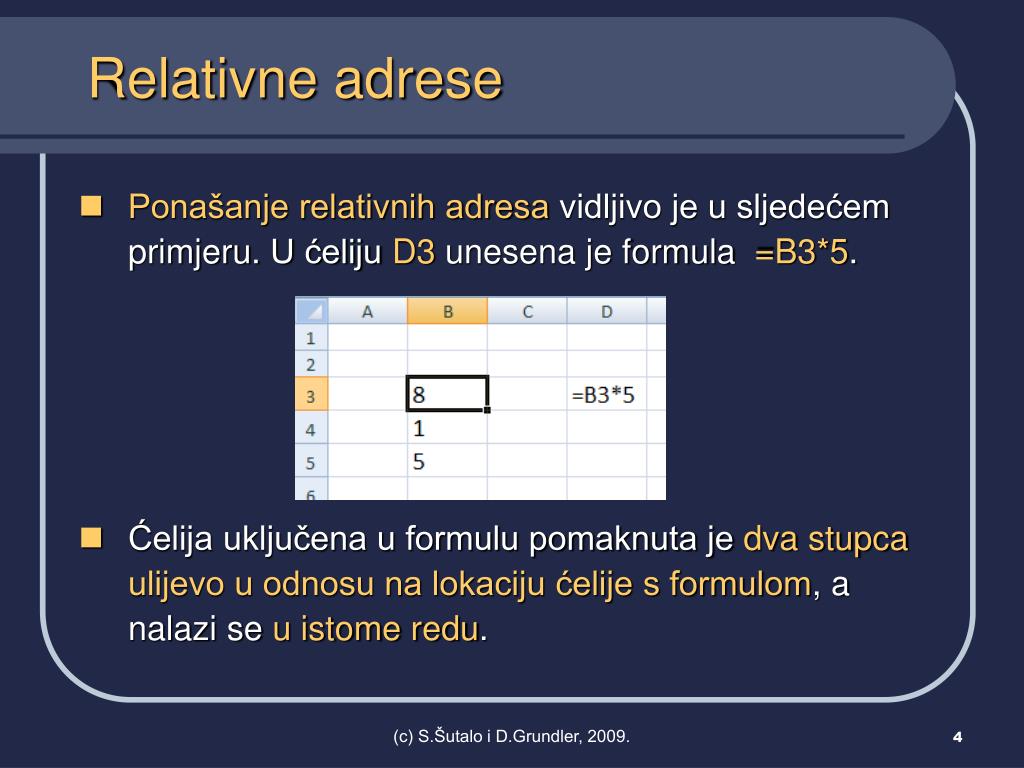 Relativne adrese

Ponašanje relativnih adresa vidljivo je u sljedećem primjeru. U ćeliju D3 unesena je formula =B3*5.

|   | A | B | C | D |
|---|---|---|---|---|
| 1 |   |   |   |   |
| 2 |   |   |   |   |
| 3 |   | 8 |   | =B3*5 |
| 4 |   | 1 |   |   |
| 5 |   | 5 |   |   |
| 6 |   |   |   |   |

Ćelija uključena u formulu pomaknuta je dva stupca ulijevo u odnosu na lokaciju ćelije s formulom, a nalazi se u istome redu.

(c) S.Šutalo i D.Grundler, 2009.

4